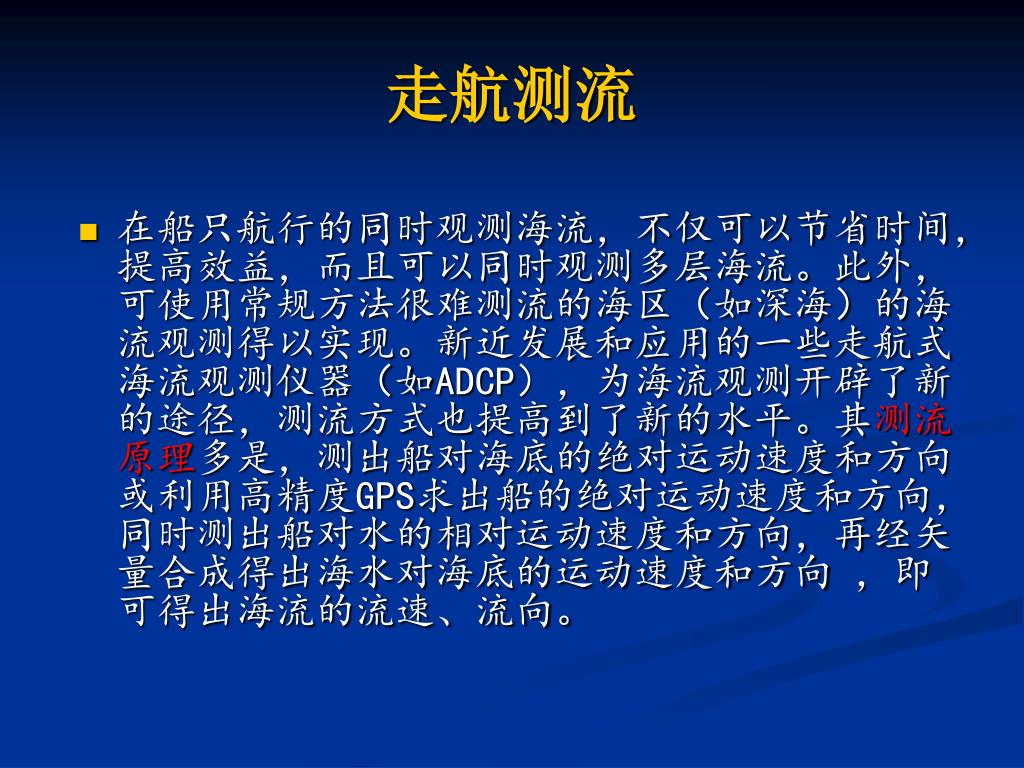 走航测流

在船只航行的同时观测海流，不仅可以节省时间，提高效益，而且可以同时观测多层海流。此外，可使用常规方法很难测流的海区（如深海）的海流观测得以实现。新近发展和应用的一些走航式海流观测仪器（如ADCP），为海流观测开辟了新的途径，测流方式也提高到了新的水平。其测流原理多是，测出船对海底的绝对运动速度和方向或利用高精度GPS求出船的绝对运动速度和方向，同时测出船对水的相对运动速度和方向，再经矢量合成得出海水对海底的运动速度和方向 ，即可得出海流的流速、流向。